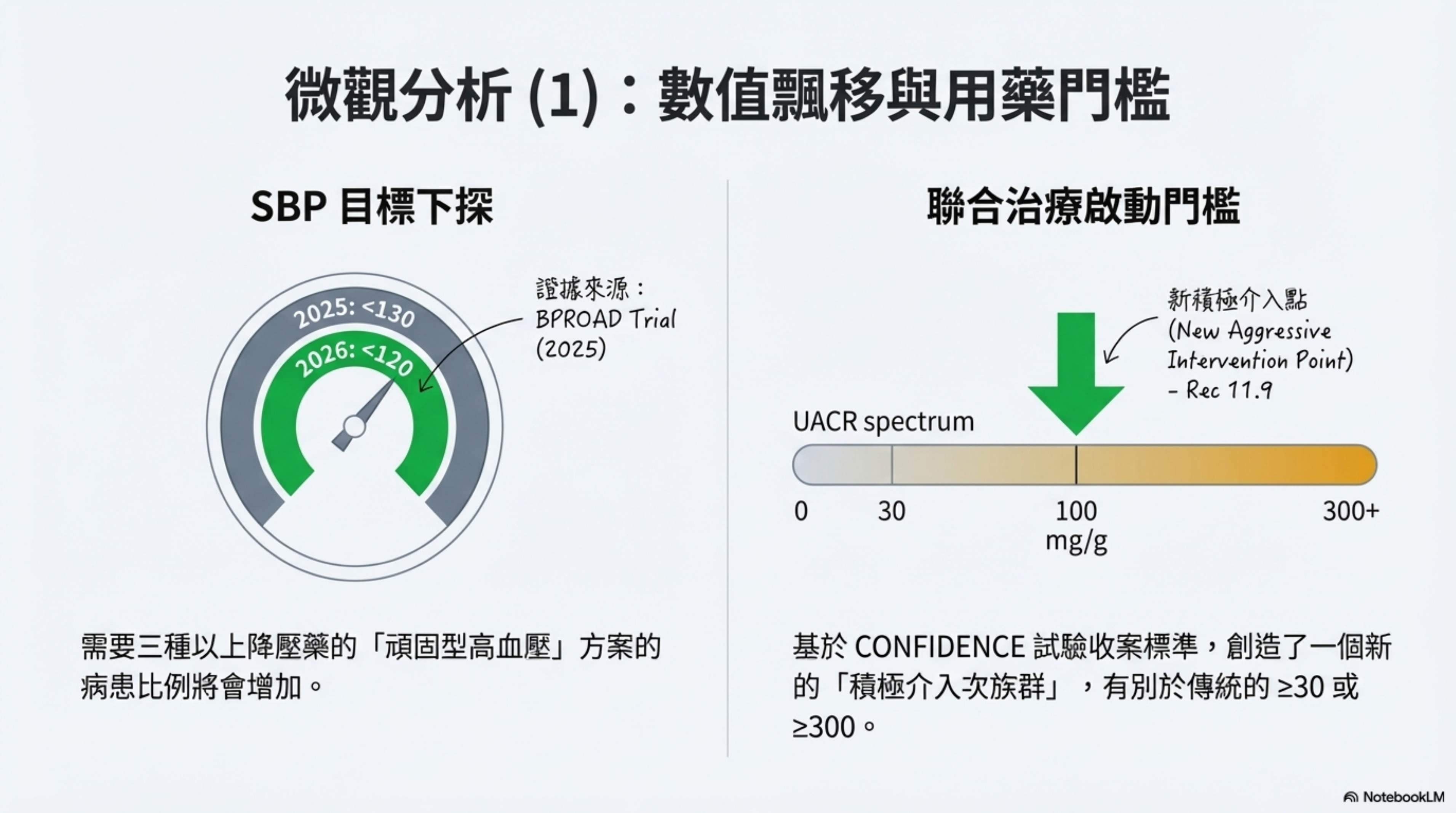 微觀分析 (1)：數值飄移與用藥門檻

SBP 目標下探

2025: <130
2026: <120

證據來源：
BPROAD Trial (2025)

需要三種以上降壓藥的「頑固型高血壓」方案的病患比例將會增加。

聯合治療啟動門檻

新積極介入點
(New Aggressive Intervention Point)
- Rec 11.9

UACR spectrum

0
30
100
mg/g
300+

基於 CONFIDENCE 試驗收案標準，創造了一個新的「積極介入次族群」，有別於傳統的 ≥30 或 ≥300。

NotebookLM